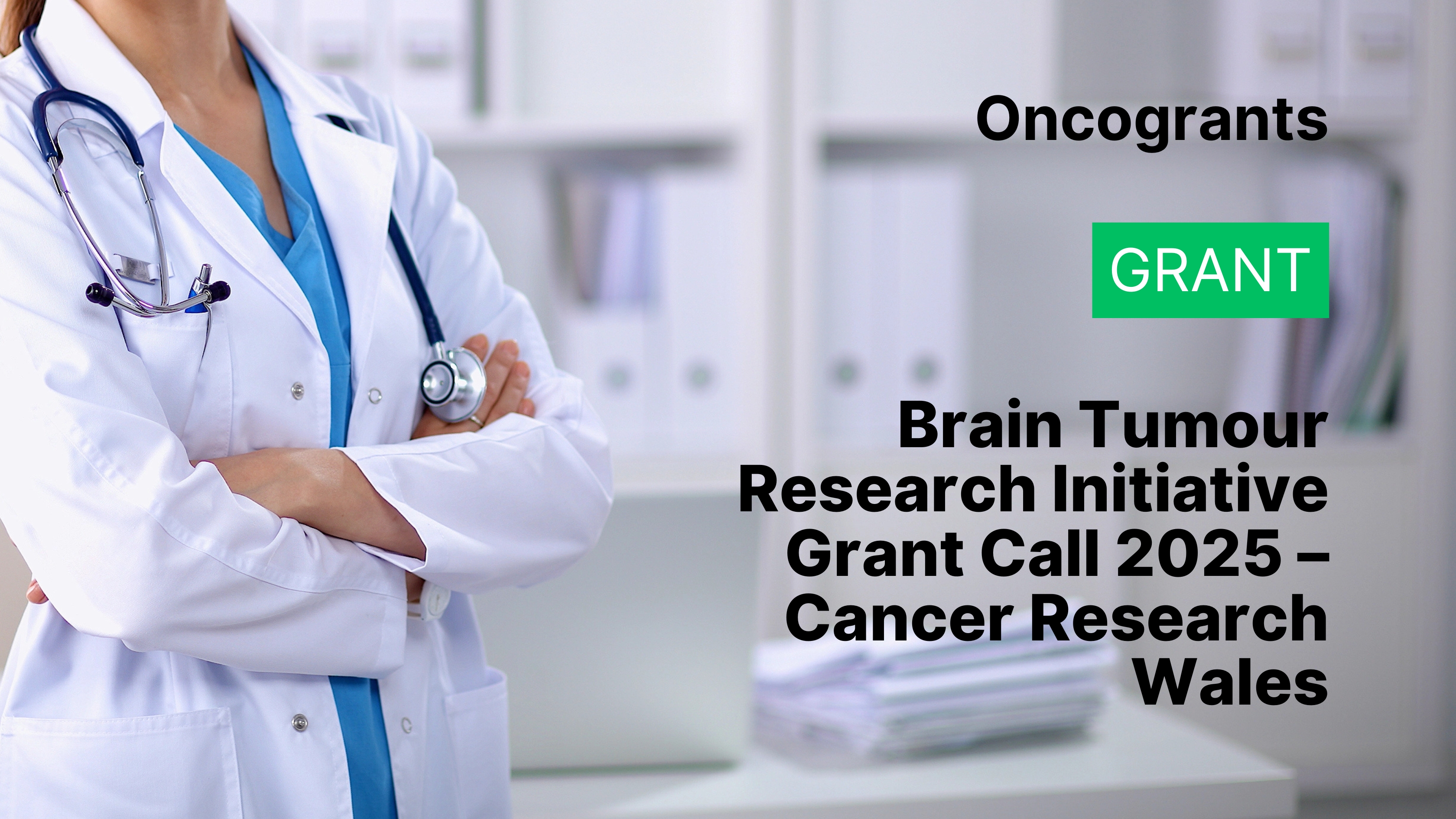 Oncogrants

GRANT

Brain Tumour Research Initiative Grant Call 2025 – Cancer Research Wales